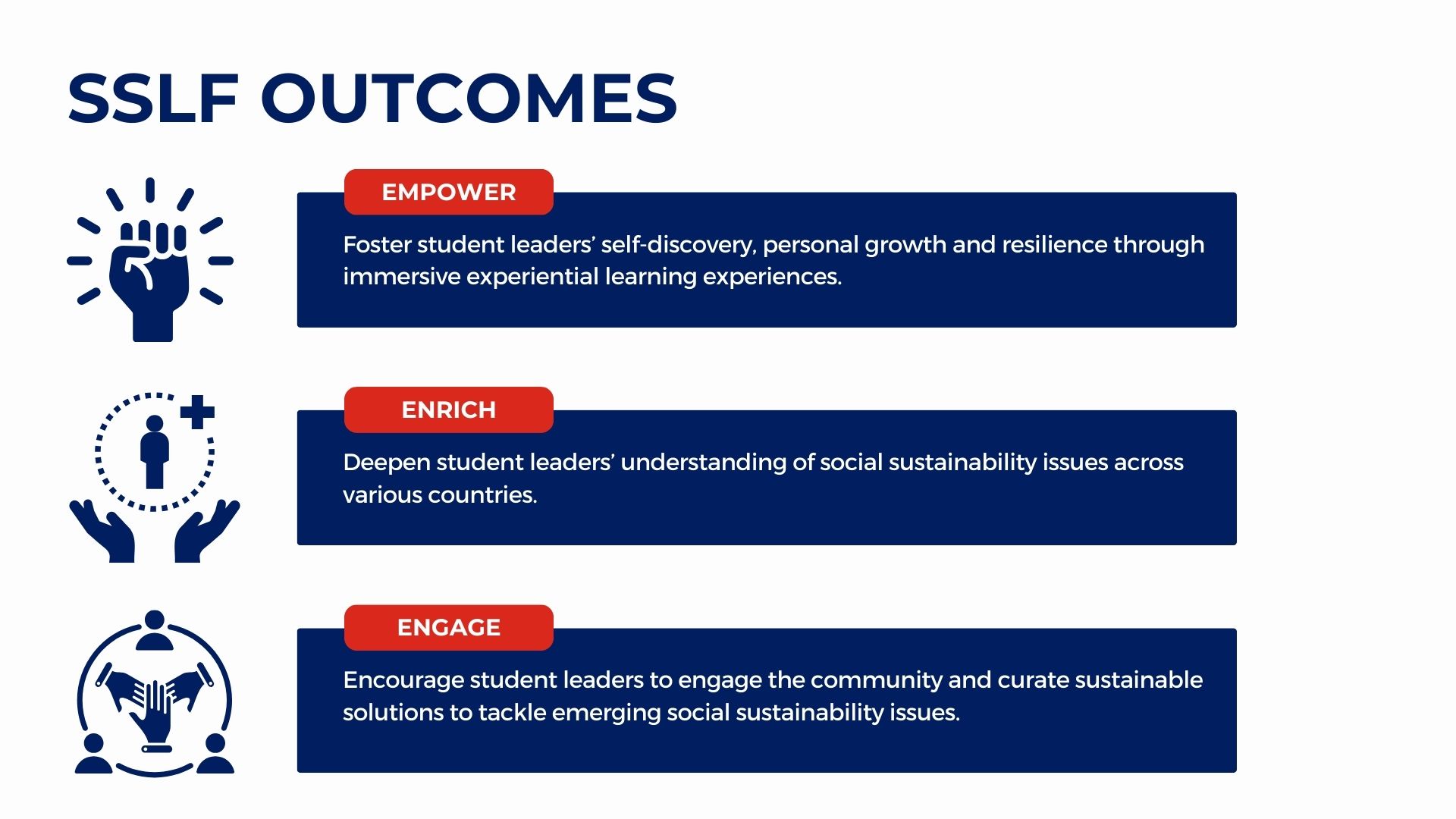 SSLF OUTCOMES

EMPOWER

Foster student leaders' self-discovery, personal growth and resilience through immersive experiential learning experiences.

ENRICH

Deepen student leaders' understanding of social sustainability issues across various countries.

ENGAGE

Encourage student leaders to engage the community and curate sustainable solutions to tackle emerging social sustainability issues.